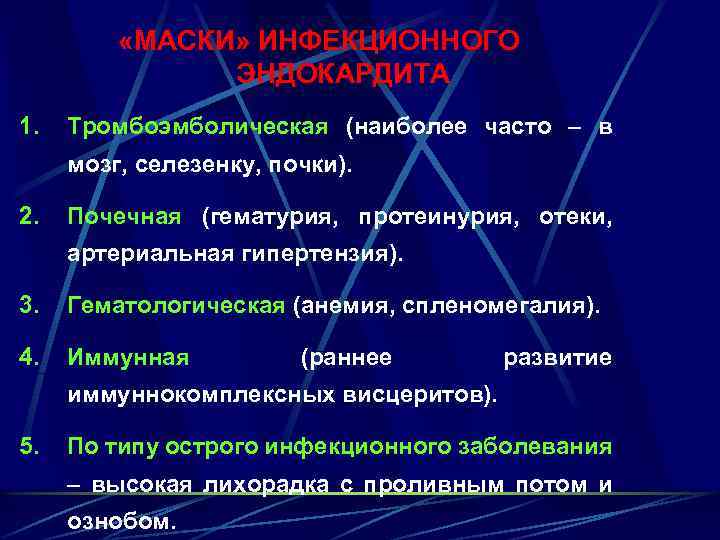 «МАСКИ» ИНФЕКЦИОННОГО ЭНДОКАРДИТА

1. Тромбоэмболическая (наиболее часто – в мозг, селезенку, почки).

2. Почечная (гематурия, протеинурия, отеки, артериальная гипертензия).

3. Гематологическая (анемия, спленомегалия).

4. Иммунная (раннее развитие иммуннокомплексных висцеритов).

5. По типу острого инфекционного заболевания – высокая лихорадка с проливным потом и ознобом.